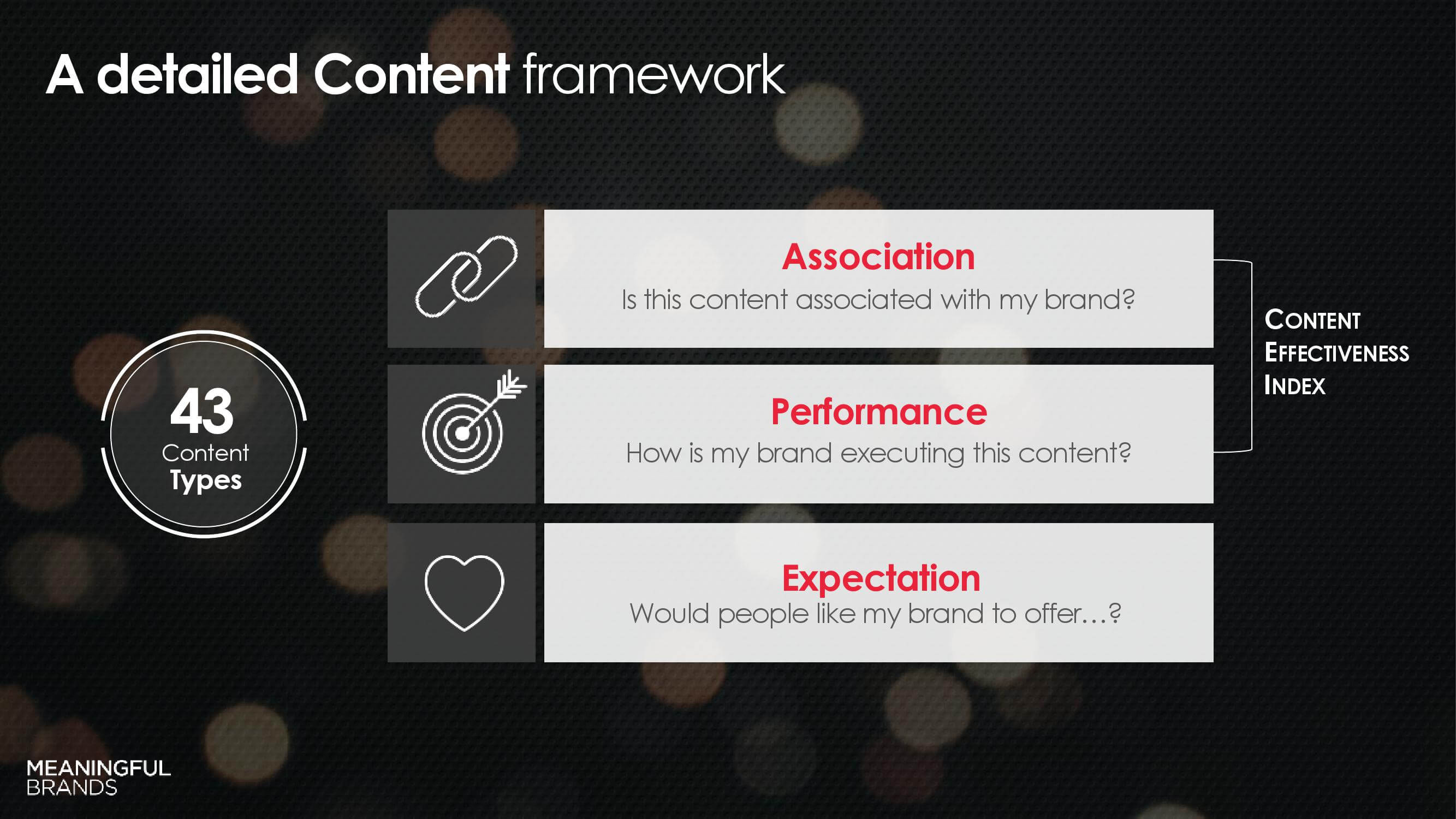 A detailed Content framework

43
Content
Types

Association
Is this content associated with my brand?

Performance
How is my brand executing this content?

Expectation
Would people like my brand to offer…?

CONTENT
EFFECTIVENESS
INDEX

MEANINGFUL
BRANDS